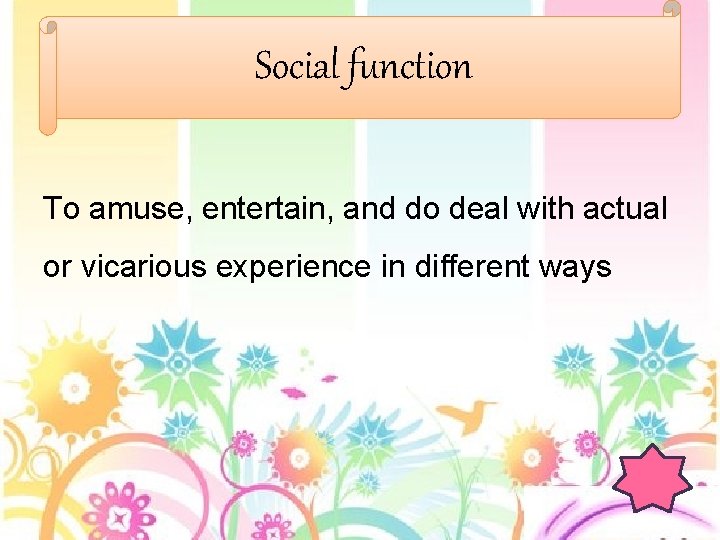 Social function

To amuse, entertain, and do deal with actual or vicarious experience in different ways